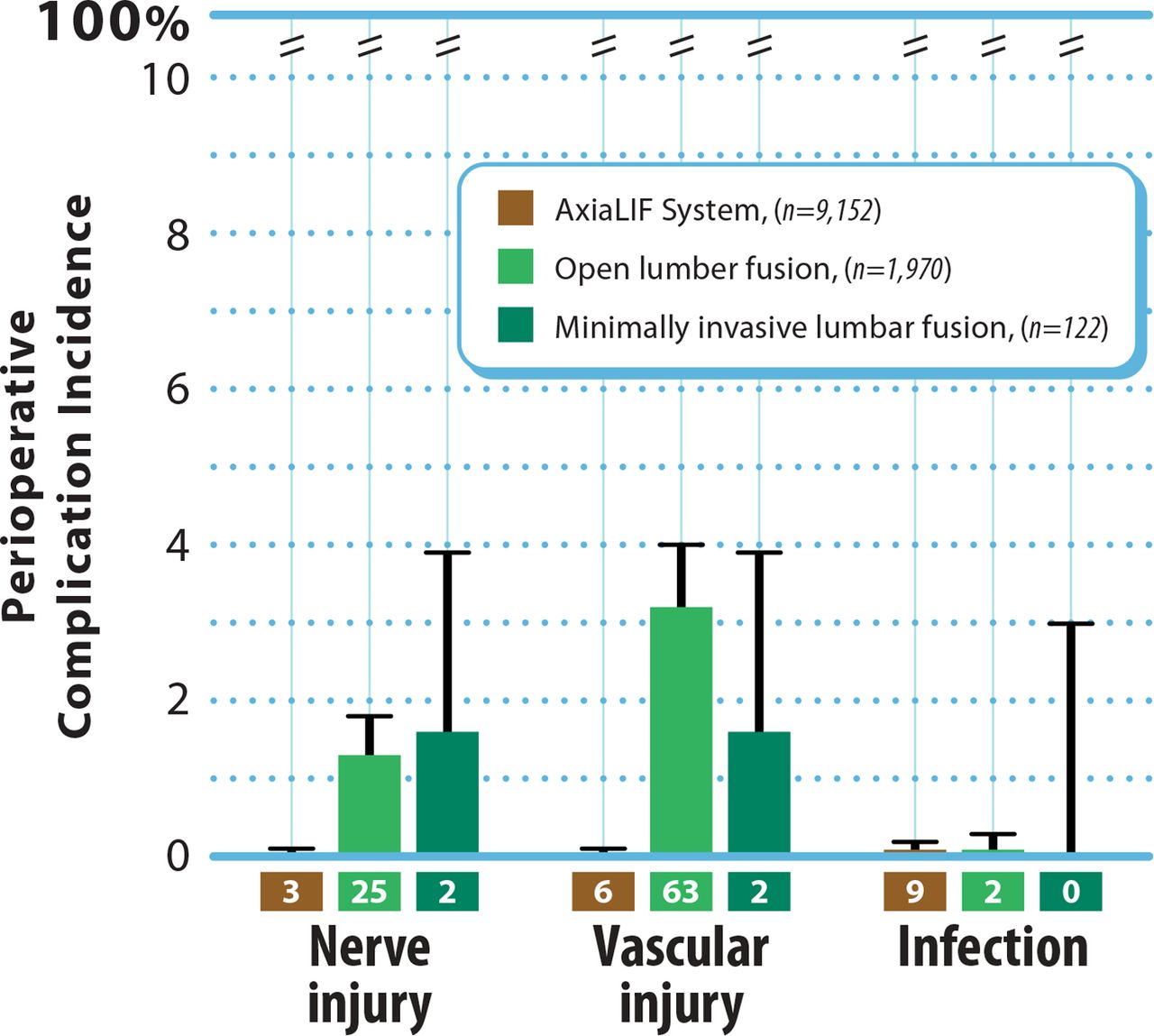 100%
10
8
6
4
2
0

Perioperative Complication Incidence

AxiaLIF System, (n=9,152)
Open lumber fusion, (n=1,970)
Minimally invasive lumbar fusion, (n=122)

3 25 2
Nerve injury

6 63 2
Vascular injury

9 2 0
Infection